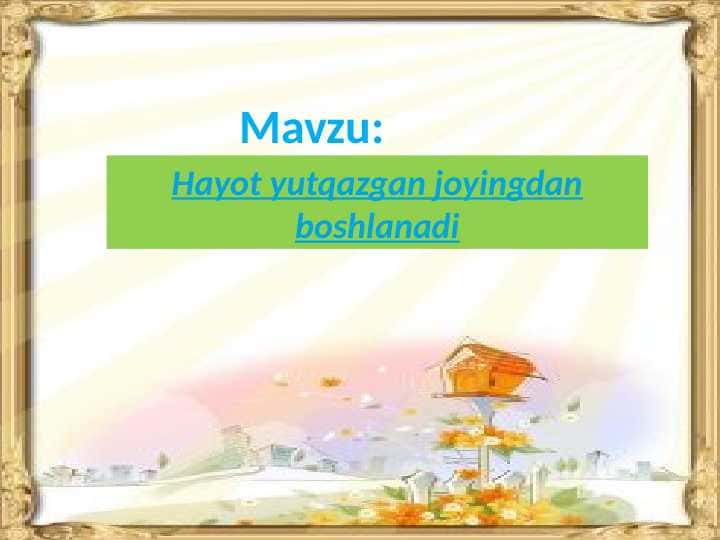 Mavzu:

Hayot yutqazgan joyingdan boshlanadi